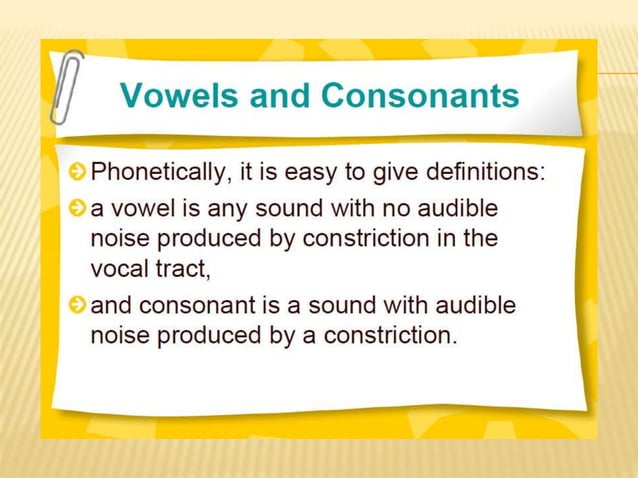 Vowels and Consonants

Phonetically, it is easy to give definitions:

a vowel is any sound with no audible noise produced by constriction in the vocal tract,

and consonant is a sound with audible noise produced by a constriction.